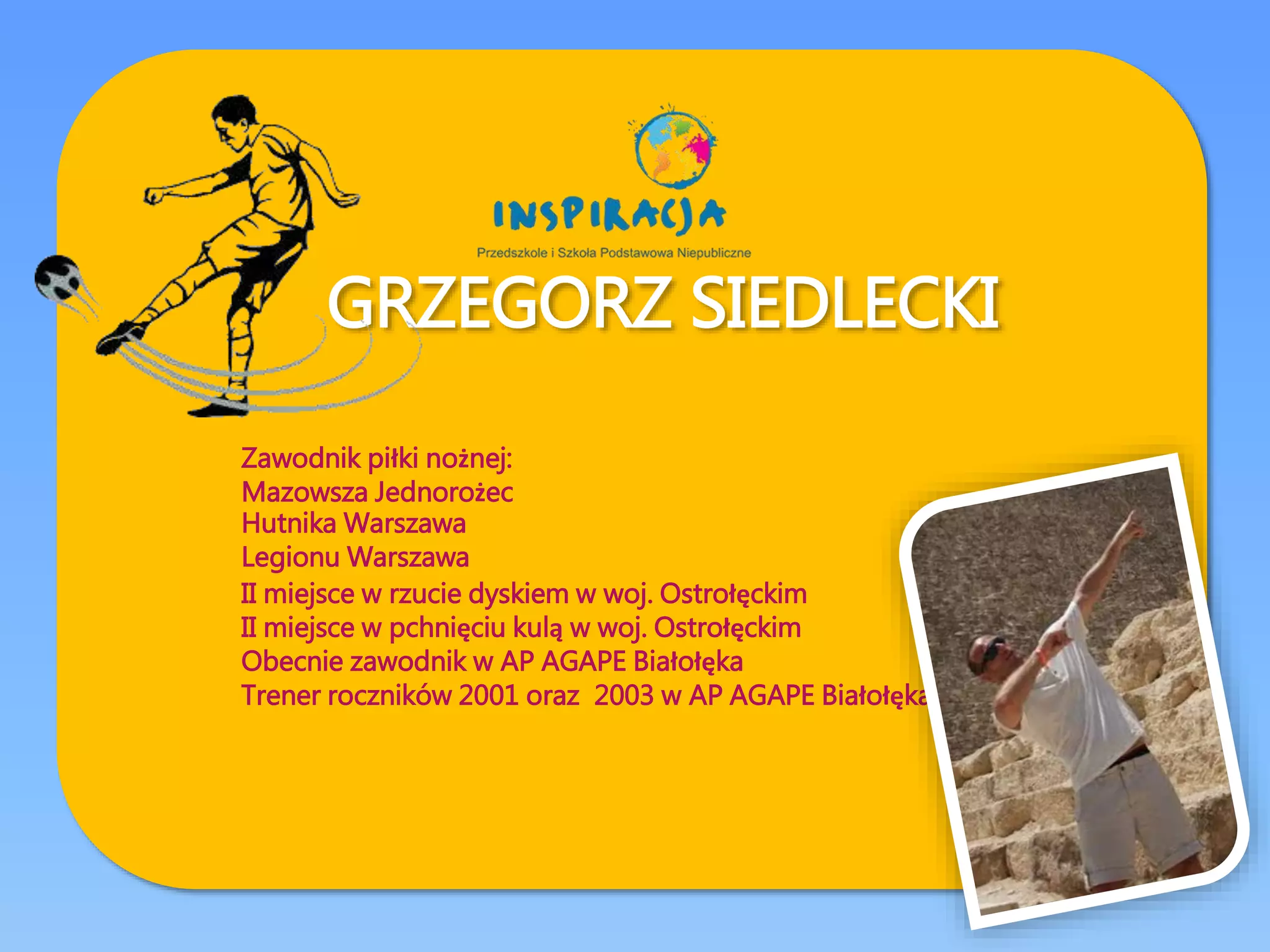 INSPIRACJA
Przedszkole i Szkoła Podstawowa Niepubliczne

GRZEGORZ SIEDLECKI

Zawodnik piłki nożnej:
Mazowsza Jednorożec
Hutnika Warszawa
Legionu Warszawa
II miejsce w rzucie dyskiem w woj. Ostrołęckim
II miejsce w pchnięciu kulą w woj. Ostrołęckim
Obecnie zawodnik w AP AGAPE Białołęka
Trener roczników 2001 oraz 2003 w AP AGAPE Białołęka